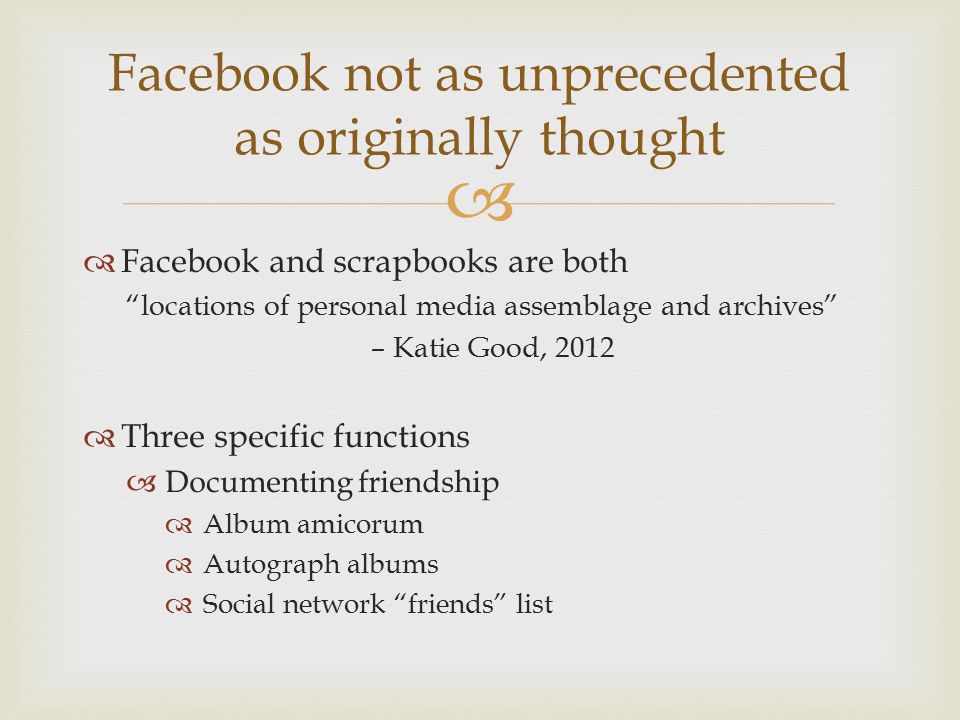 Facebook not as unprecedented as originally thought

Facebook and scrapbooks are both
"locations of personal media assemblage and archives"
– Katie Good, 2012

Three specific functions
Documenting friendship
Album amicorum
Autograph albums
Social network "friends" list